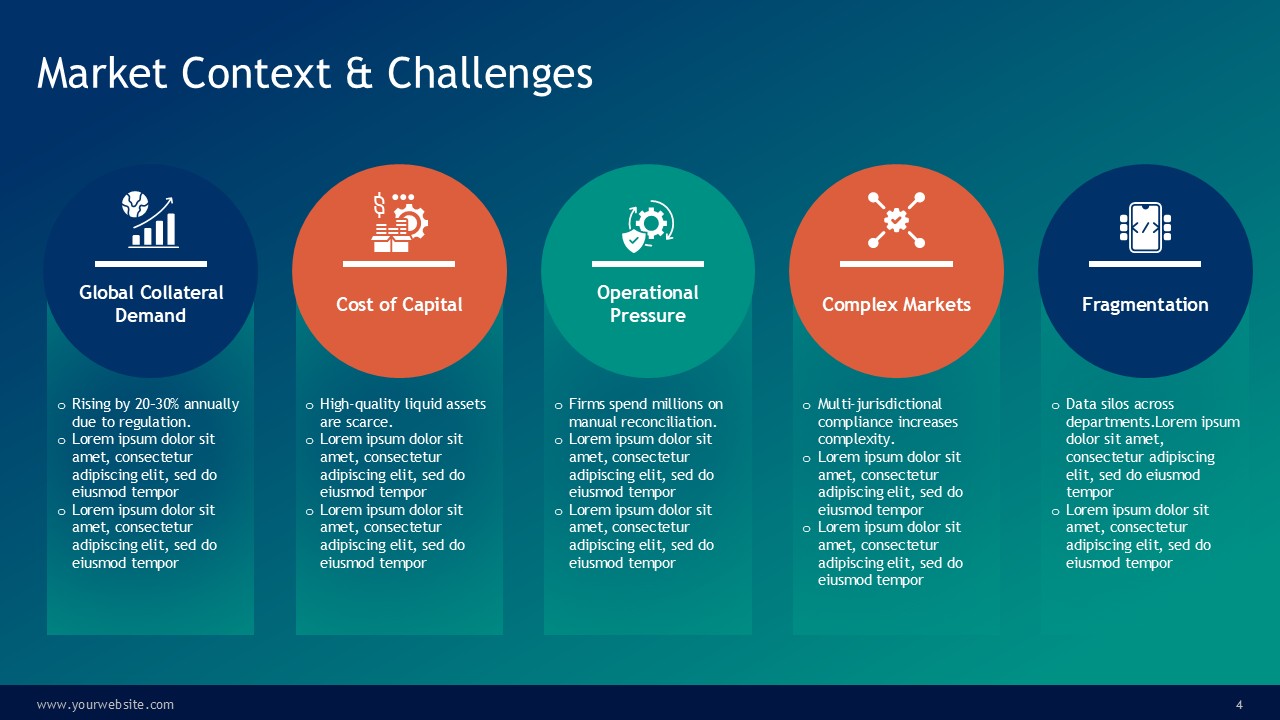 Market Context & Challenges

Global Collateral Demand

- Rising by 20–30% annually due to regulation.
- Lorem ipsum dolor sit amet, consectetur adipiscing elit, sed do eiusmod tempor
- Lorem ipsum dolor sit amet, consectetur adipiscing elit, sed do eiusmod tempor

Cost of Capital

- High-quality liquid assets are scarce.
- Lorem ipsum dolor sit amet, consectetur adipiscing elit, sed do eiusmod tempor
- Lorem ipsum dolor sit amet, consectetur adipiscing elit, sed do eiusmod tempor

Operational Pressure

- Firms spend millions on manual reconciliation.
- Lorem ipsum dolor sit amet, consectetur adipiscing elit, sed do eiusmod tempor
- Lorem ipsum dolor sit amet, consectetur adipiscing elit, sed do eiusmod tempor

Complex Markets

- Multi-jurisdictional compliance increases complexity.
- Lorem ipsum dolor sit amet, consectetur adipiscing elit, sed do eiusmod tempor
- Lorem ipsum dolor sit amet, consectetur adipiscing elit, sed do eiusmod tempor

Fragmentation

- Data silos across departments.Lorem ipsum dolor sit amet, consectetur adipiscing elit, sed do eiusmod tempor
- Lorem ipsum dolor sit amet, consectetur adipiscing elit, sed do eiusmod tempor

www.yourwebsite.com

4